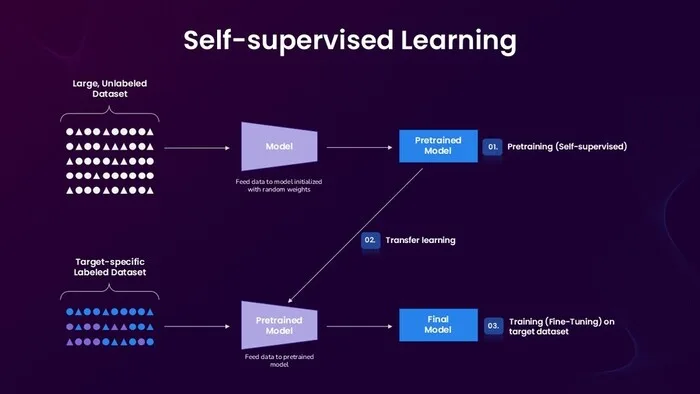 Self-supervised Learning

Large, Unlabeled Dataset

Model

Feed data to model initialized with random weights

Pretrained Model

01. Pretraining (Self-supervised)

02. Transfer learning

Target-specific Labeled Dataset

Pretrained Model

Feed data to pretrained model

Final Model

03. Training (Fine-Tuning) on target dataset